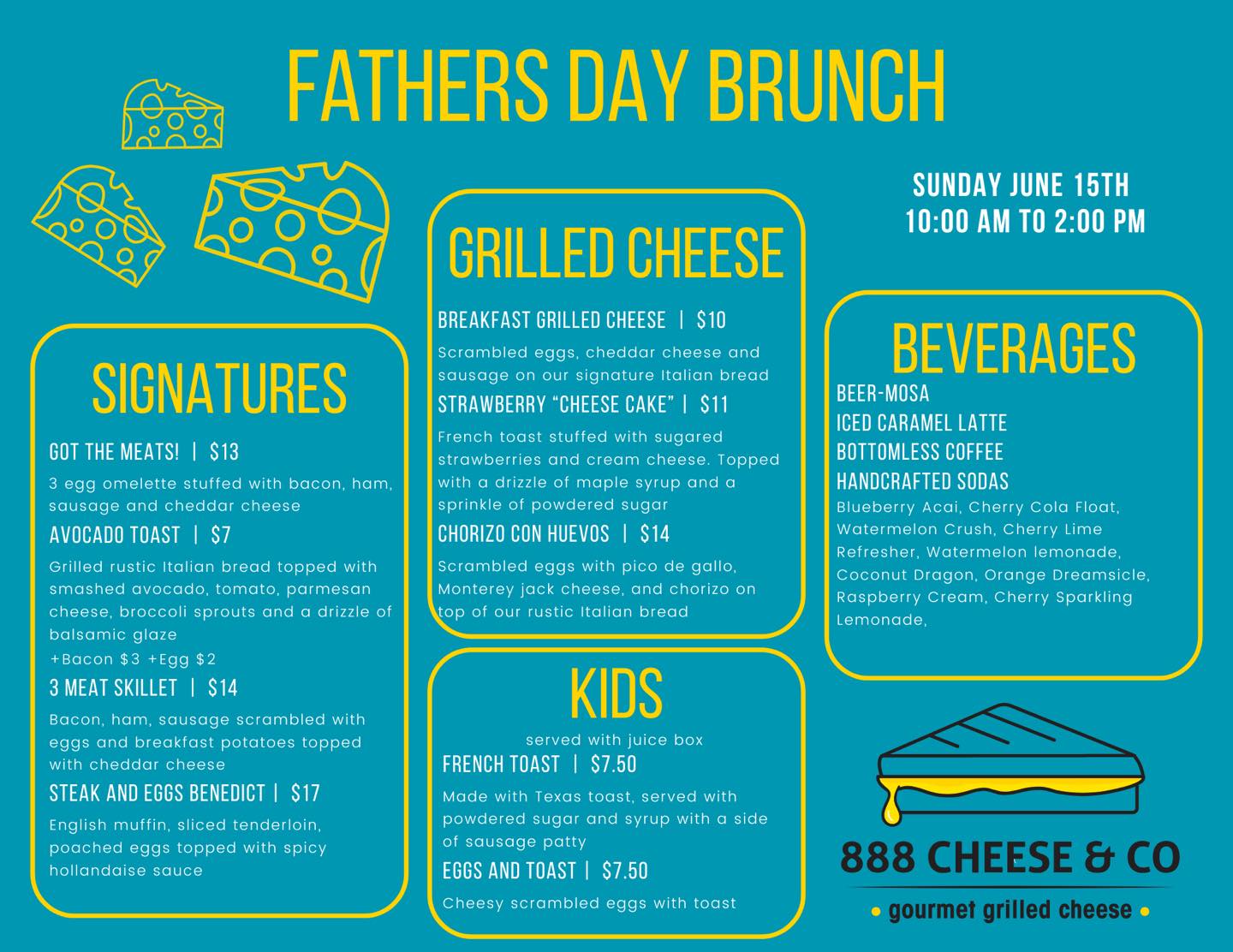 FATHERS DAY BRUNCH

SUNDAY JUNE 15TH
10:00 AM TO 2:00 PM

SIGNATURES

GOT THE MEATS! | $13

3 egg omelette stuffed with bacon, ham, sausage and cheddar cheese

AVOCADO TOAST | $7

Grilled rustic Italian bread topped with smashed avocado, tomato, parmesan cheese, broccoli sprouts and a drizzle of balsamic glaze

+Bacon $3 +Egg $2

3 MEAT SKILLET | $14

Bacon, ham, sausage scrambled with eggs and breakfast potatoes topped with cheddar cheese

STEAK AND EGGS BENEDICT | $17

English muffin, sliced tenderloin, poached eggs topped with spicy hollandaise sauce

GRILLED CHEESE

BREAKFAST GRILLED CHEESE | $10

Scrambled eggs, cheddar cheese and sausage on our signature Italian bread

STRAWBERRY "CHEESE CAKE" | $11

French toast stuffed with sugared strawberries and cream cheese. Topped with a drizzle of maple syrup and a sprinkle of powdered sugar

CHORIZO CON HUEVOS | $14

Scrambled eggs with pico de gallo, Monterey jack cheese, and chorizo on top of our rustic Italian bread

KIDS

served with juice box

FRENCH TOAST | $7.50

Made with Texas toast, served with powdered sugar and syrup with a side of sausage patty

EGGS AND TOAST | $7.50

Cheesy scrambled eggs with toast

BEVERAGES

BEER-MOSA
ICED CARAMEL LATTE
BOTTOMLESS COFFEE
HANDCRAFTED SODAS

Blueberry Acai, Cherry Cola Float, Watermelon Crush, Cherry Lime Refresher, Watermelon lemonade, Coconut Dragon, Orange Dreamsicle, Raspberry Cream, Cherry Sparkling Lemonade,

888 CHEESE & CO
• gourmet grilled cheese •